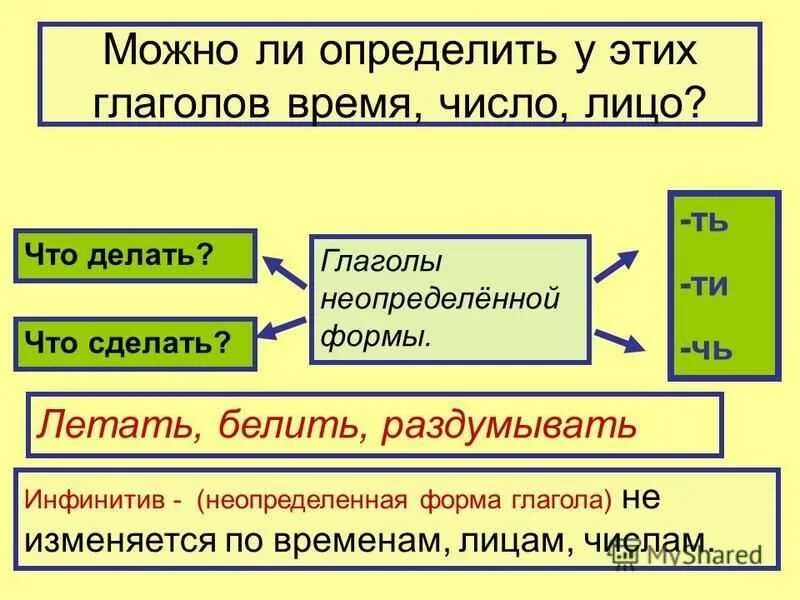 Можно ли определить у этих глаголов время, число, лицо?

Что делать?

Что сделать?

Глаголы неопределённой формы.

-ть

-ти

-чь

Летать, белить, раздумывать

Инфинитив - (неопределенная форма глагола) не изменяется по временам, лицам, числам.

MyShared